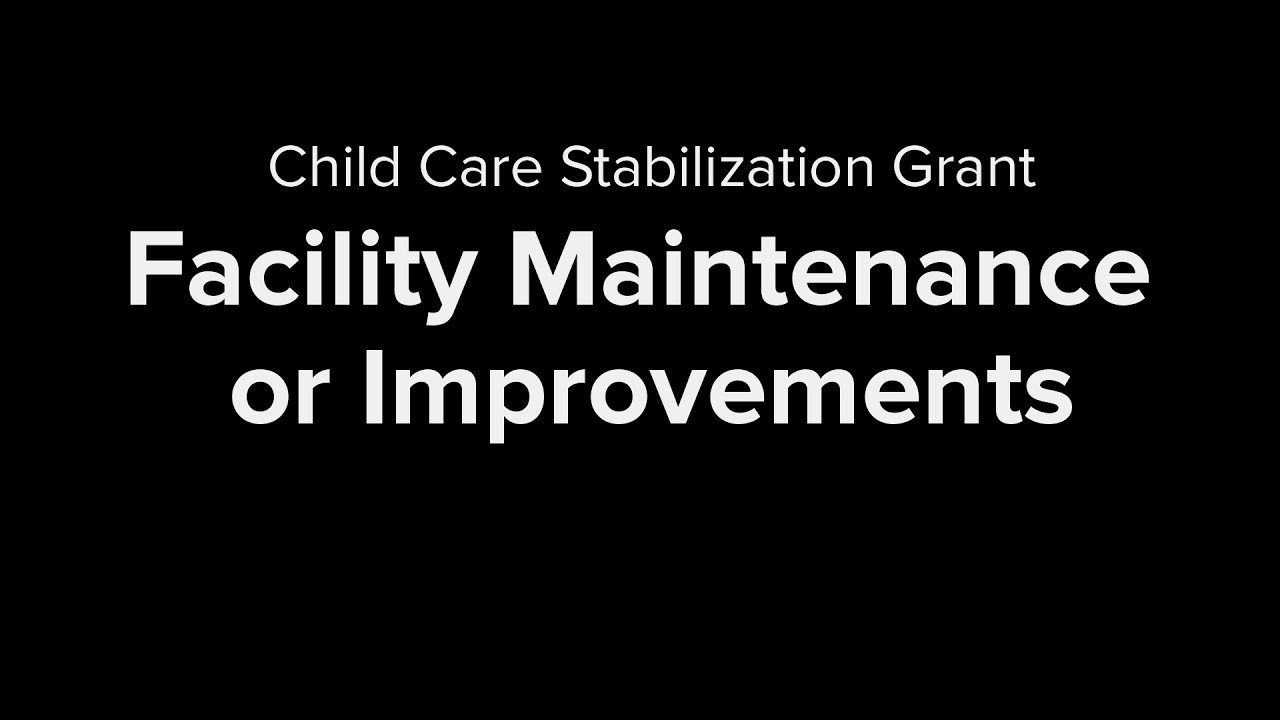 Child Care Stabilization Grant

Facility Maintenance or Improvements